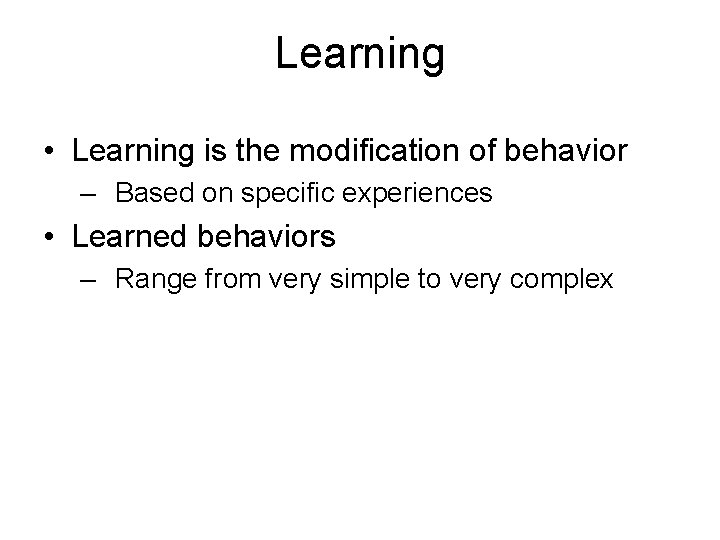 Learning

• Learning is the modification of behavior
– Based on specific experiences
• Learned behaviors
– Range from very simple to very complex